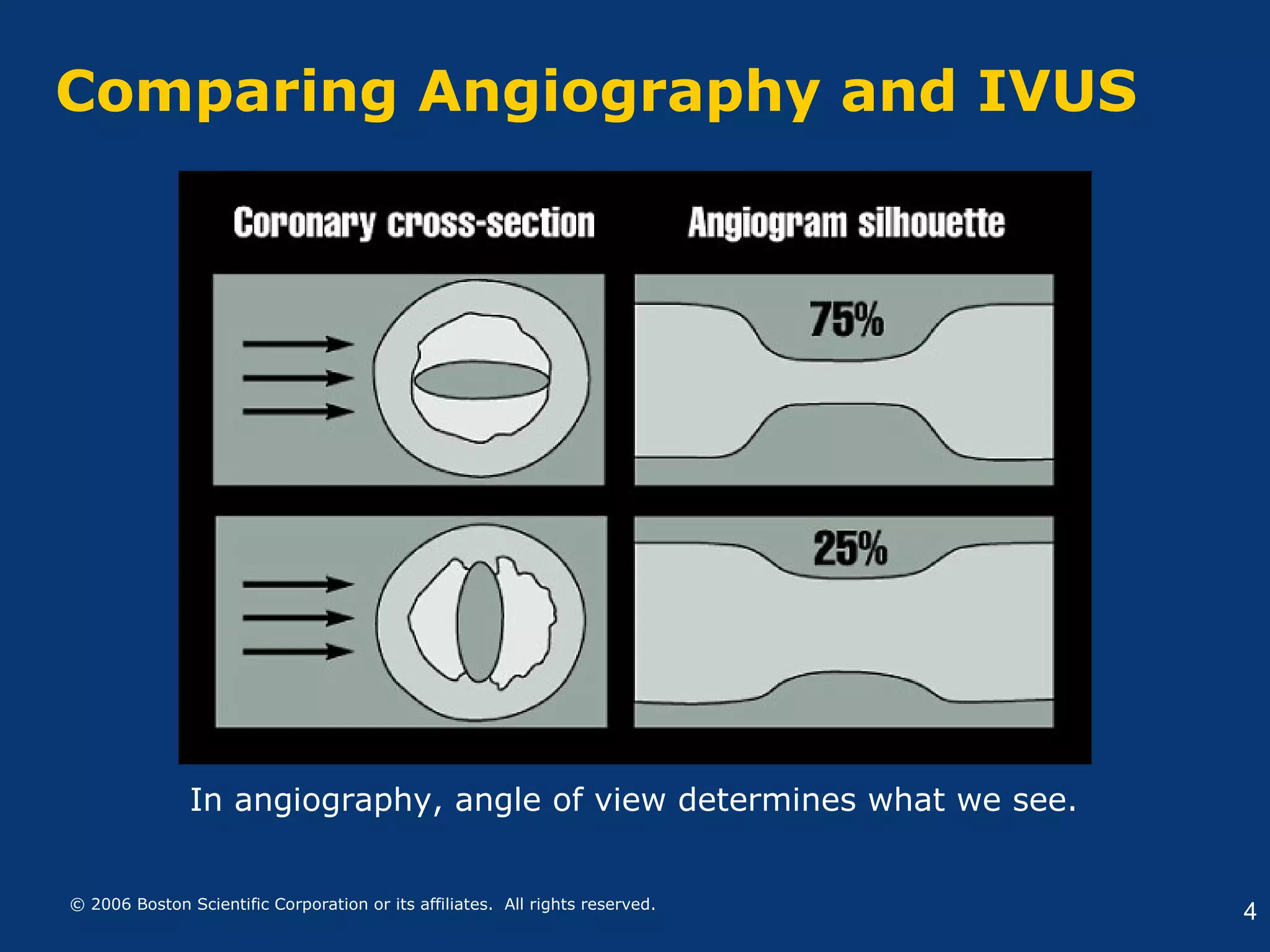 Comparing Angiography and IVUS

Coronary cross-section

Angiogram silhouette

75%

25%

In angiography, angle of view determines what we see.

© 2006 Boston Scientific Corporation or its affiliates. All rights reserved.

4